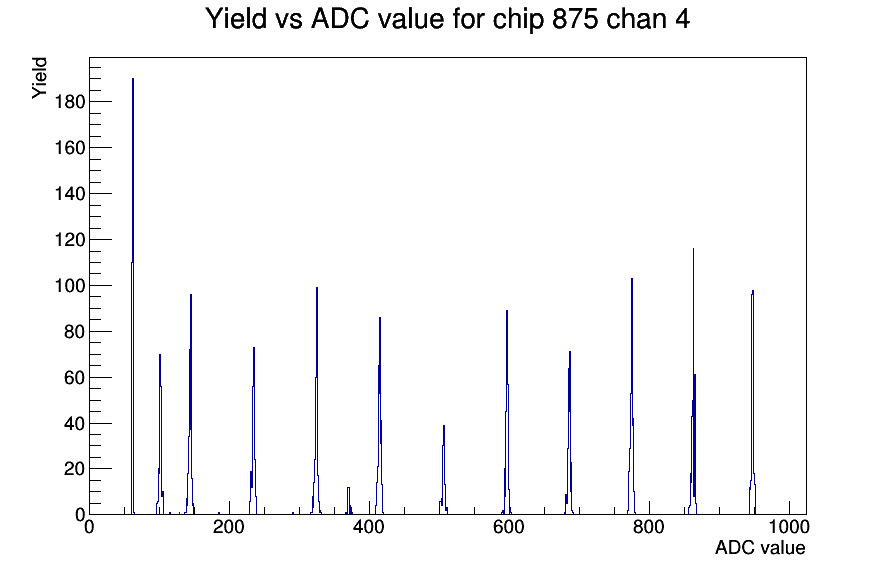 Yield vs ADC value for chip 875 chan 4

Yield

180
160
140
120
100
80
60
40
20
0

0
200
400
600
800
1000

ADC value